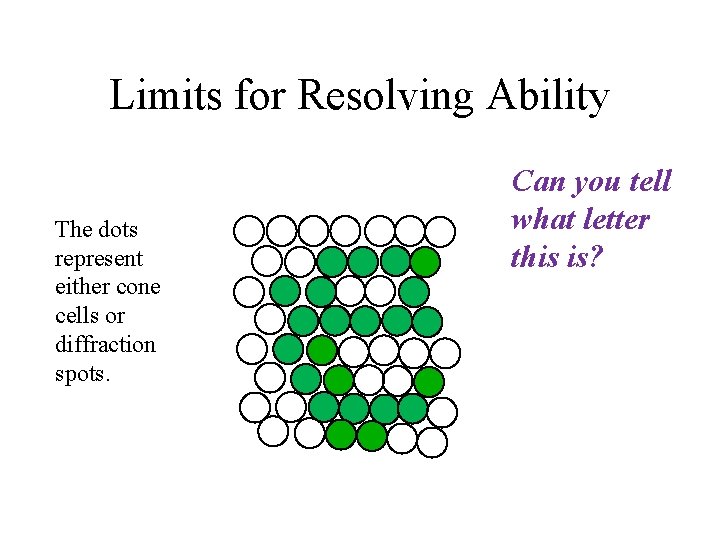 Limits for Resolving Ability

The dots represent either cone cells or diffraction spots.

Can you tell what letter this is?